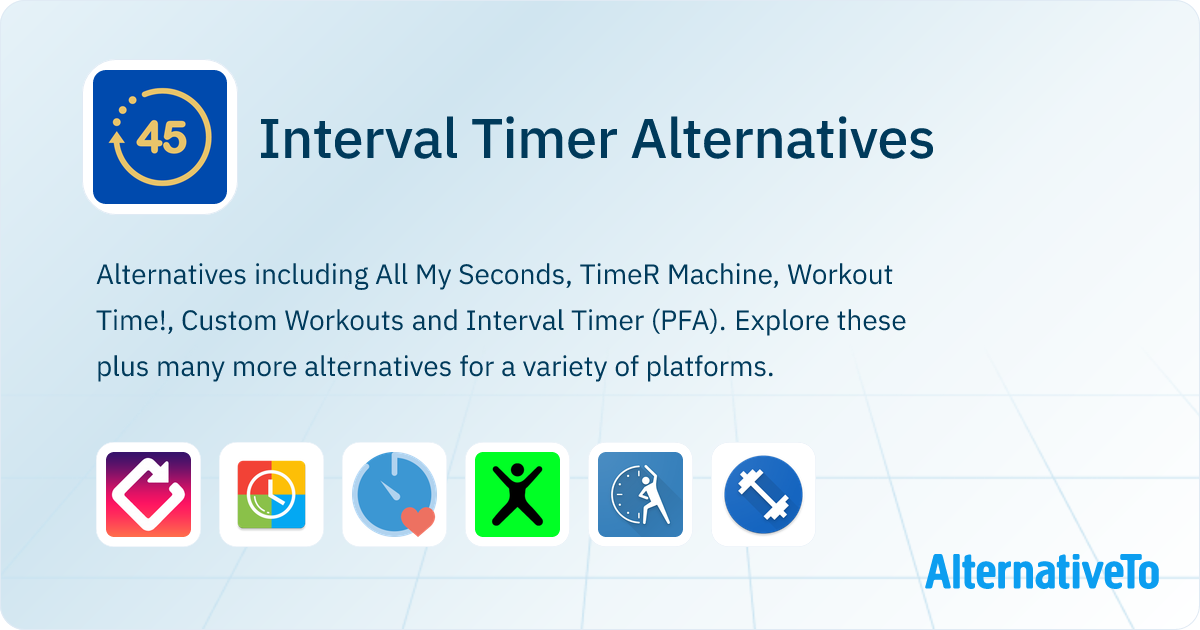 45

Interval Timer Alternatives

Alternatives including All My Seconds, TimeR Machine, Workout Time!, Custom Workouts and Interval Timer (PFA). Explore these plus many more alternatives for a variety of platforms.

AlternativeTo